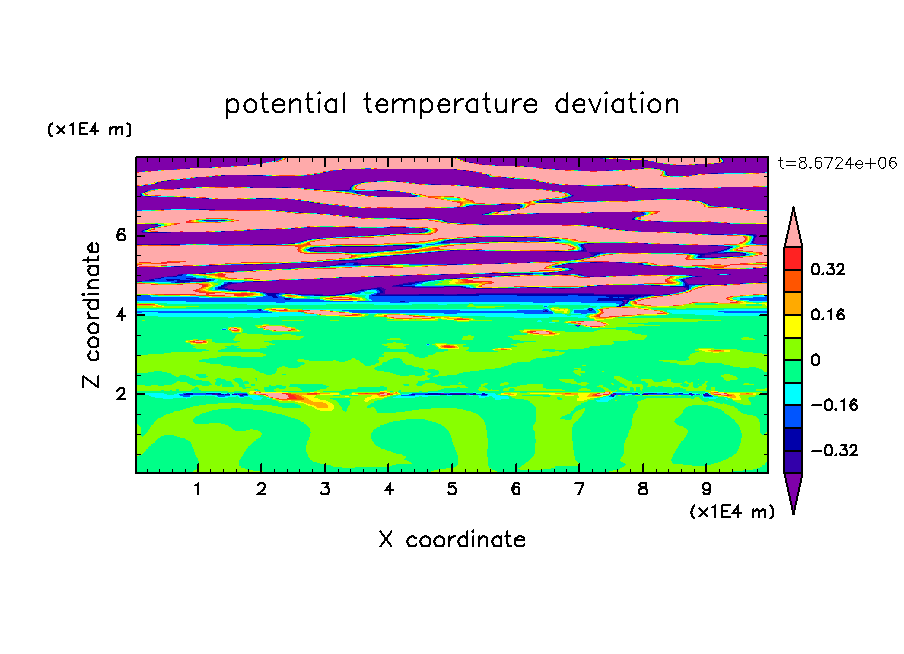 potential temperature deviation

(x1E4 m)

t=8.6724e+06

Z coordinate

6
4
2

0.32
0.16
0
−0.16
−0.32

1 2 3 4 5 6 7 8 9

(x1E4 m)

X coordinate